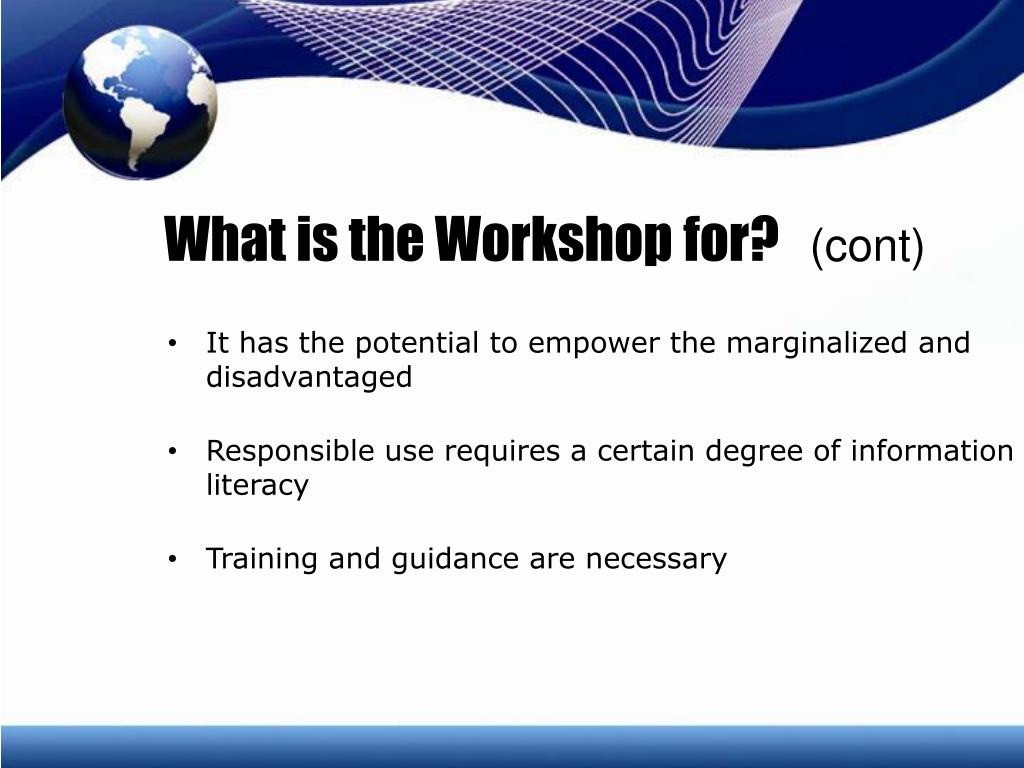 What is the Workshop for? (cont)

• It has the potential to empower the marginalized and disadvantaged

• Responsible use requires a certain degree of information literacy

• Training and guidance are necessary